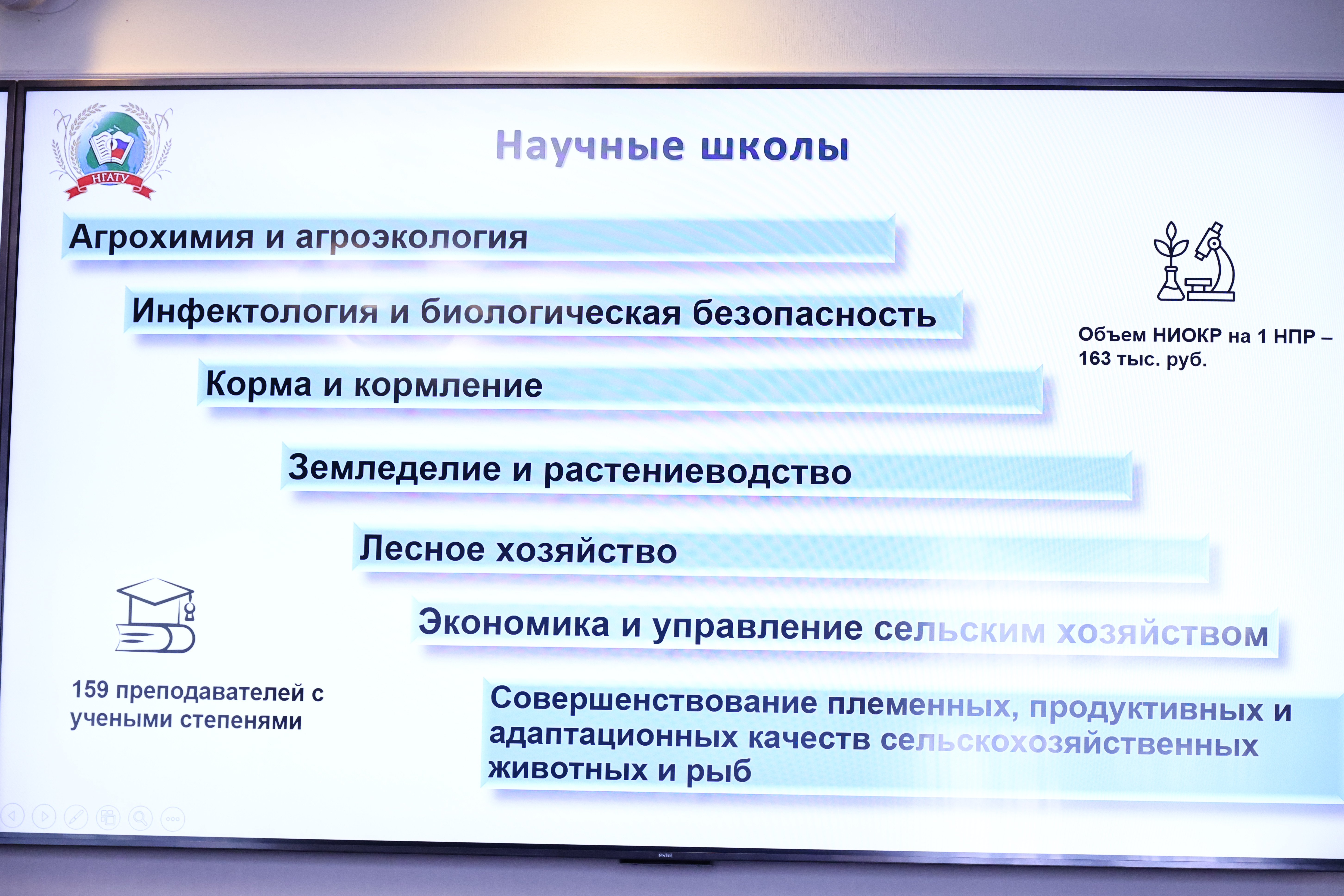 НГАТУ

Научные школы

Агрохимия и агроэкология

Инфектология и биологическая безопасность

Корма и кормление

Земледелие и растениеводство

Лесное хозяйство

Экономика и управление сельским хозяйством

Совершенствование племенных, продуктивных и адаптационных качеств сельскохозяйственных животных и рыб

Объем НИОКР на 1 НПР – 163 тыс. руб.

159 преподавателей с учеными степенями